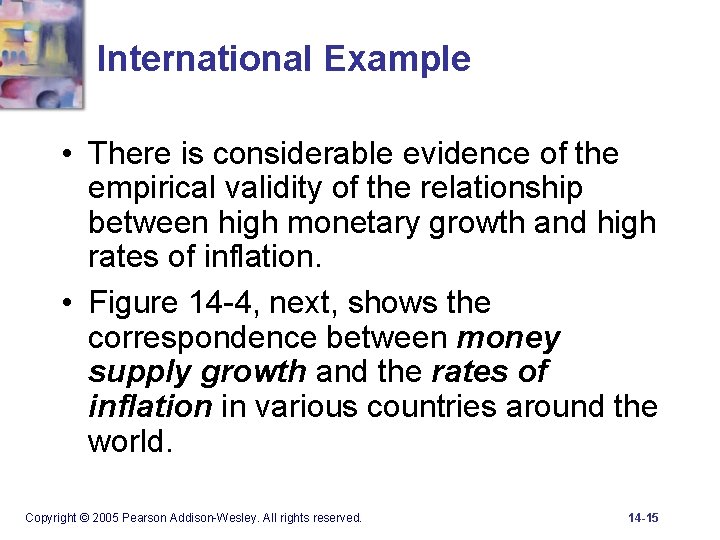 International Example

• There is considerable evidence of the empirical validity of the relationship between high monetary growth and high rates of inflation.

• Figure 14-4, next, shows the correspondence between money supply growth and the rates of inflation in various countries around the world.

Copyright © 2005 Pearson Addison-Wesley. All rights reserved.

14-15